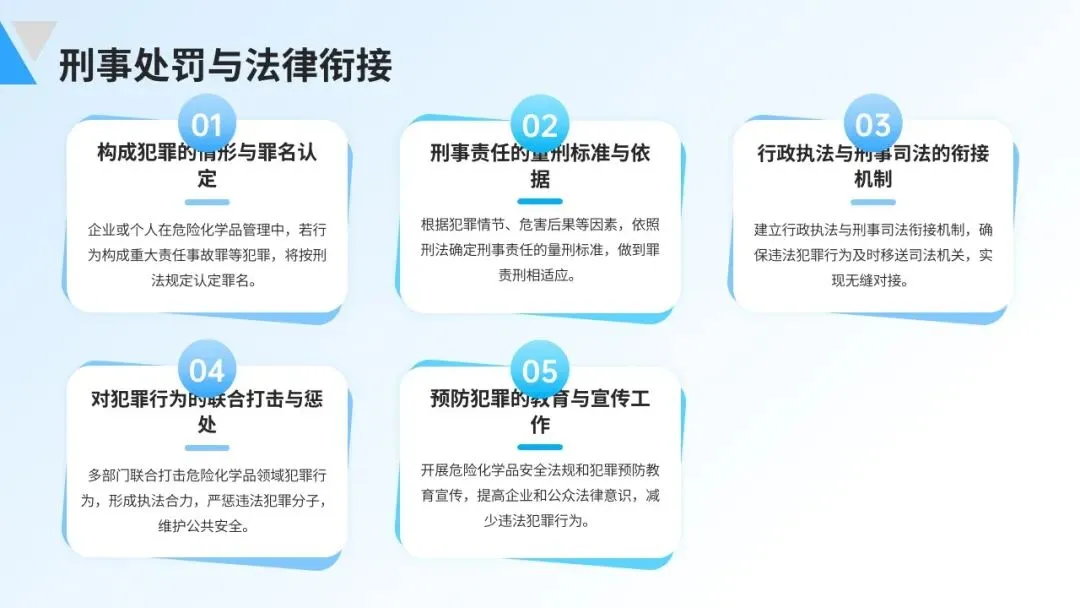 刑事处罚与法律衔接

01

构成犯罪的情形与罪名认定

企业或个人在危险化学品管理中，若行为构成重大责任事故罪等犯罪，将按刑法规定认定罪名。

02

刑事责任的量刑标准与依据

根据犯罪情节、危害后果等因素，依照刑法确定刑事责任的量刑标准，做到罪责刑相适应。

03

行政执法与刑事司法的衔接机制

建立行政执法与刑事司法衔接机制，确保违法犯罪行为及时移送司法机关，实现无缝对接。

04

对犯罪行为的联合打击与惩处

多部门联合打击危险化学品领域犯罪行为，形成执法合力，严惩违法犯罪分子，维护公共安全。

05

预防犯罪的教育与宣传工作

开展危险化学品安全法规和犯罪预防教育宣传，提高企业和公众法律意识，减少违法犯罪行为。